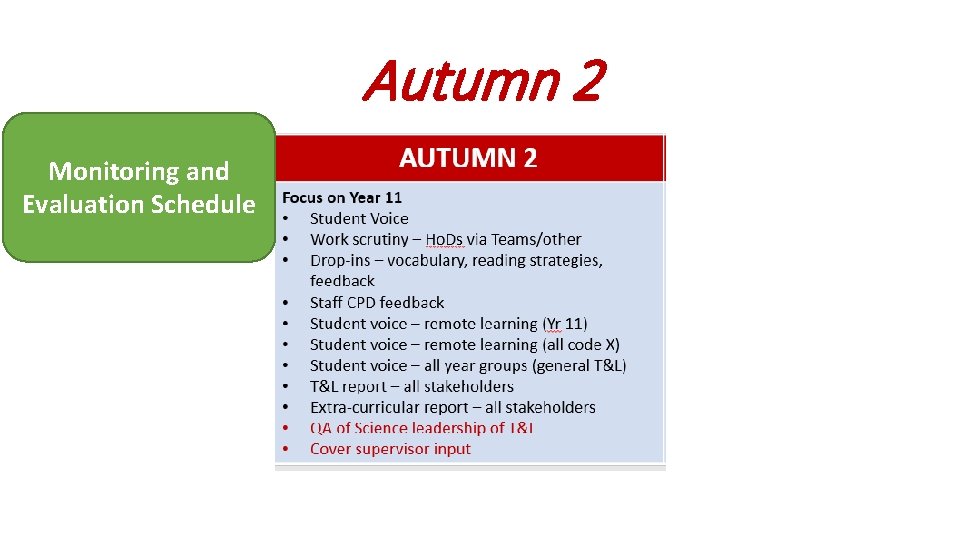 Autumn 2

Monitoring and Evaluation Schedule

AUTUMN 2

Focus on Year 11
• Student Voice
• Work scrutiny – HoDs via Teams/other
• Drop-ins – vocabulary, reading strategies, feedback
• Staff CPD feedback
• Student voice – remote learning (Yr 11)
• Student voice – remote learning (all code X)
• Student voice – all year groups (general T&L)
• T&L report – all stakeholders
• Extra-curricular report – all stakeholders
• QA of Science leadership of T&L
• Cover supervisor input